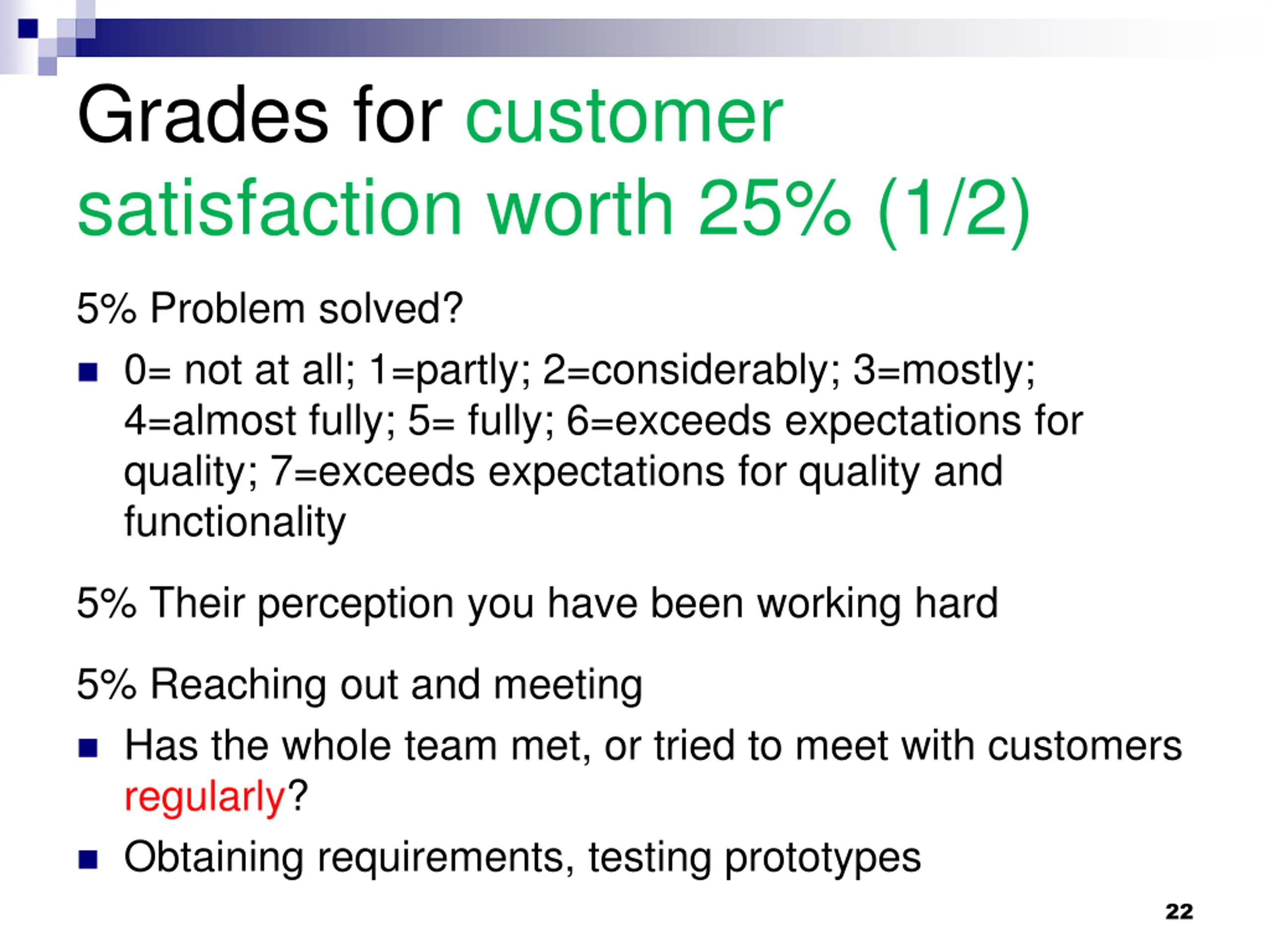 Grades for customer satisfaction worth 25% (1/2)

5% Problem solved?

- 0= not at all; 1=partly; 2=considerably; 3=mostly; 4=almost fully; 5= fully; 6=exceeds expectations for quality; 7=exceeds expectations for quality and functionality

5% Their perception you have been working hard

5% Reaching out and meeting

- Has the whole team met, or tried to meet with customers regularly?
- Obtaining requirements, testing prototypes

22